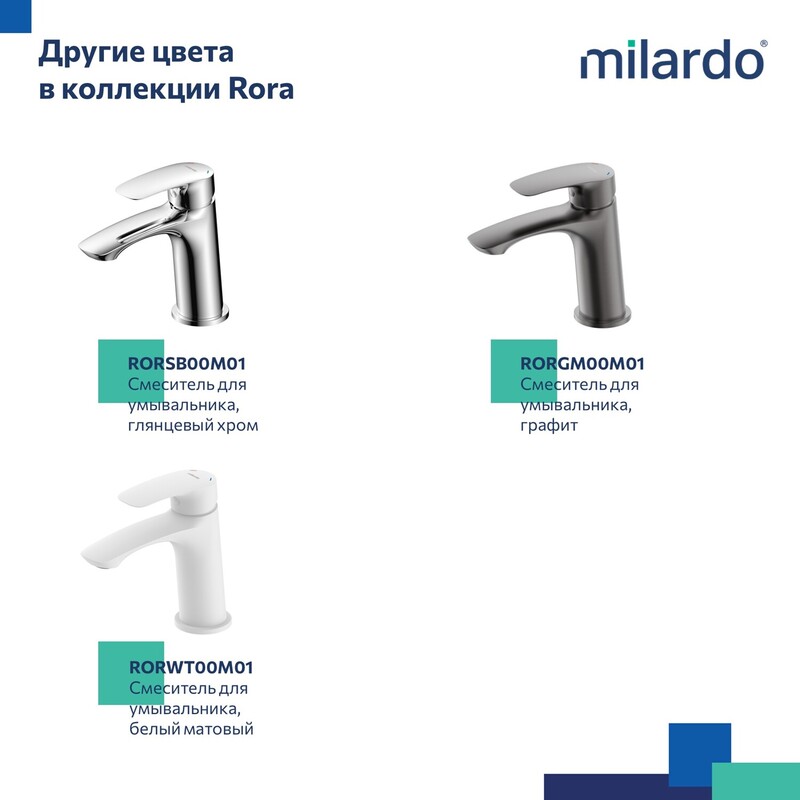 Другие цвета в коллекции Rora

milardo®

RORSB00M01
Смеситель для умывальника, глянцевый хром

RORGM00M01
Смеситель для умывальника, графит

RORWT00M01
Смеситель для умывальника, белый матовый